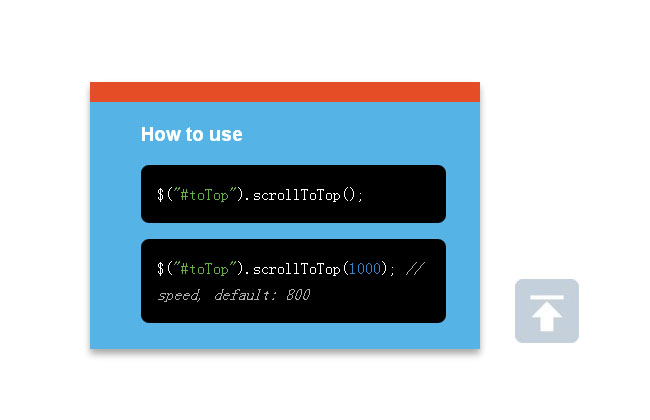 How to use

$("#toTop").scrollToTop();

$("#toTop").scrollToTop(1000); // speed, default: 800